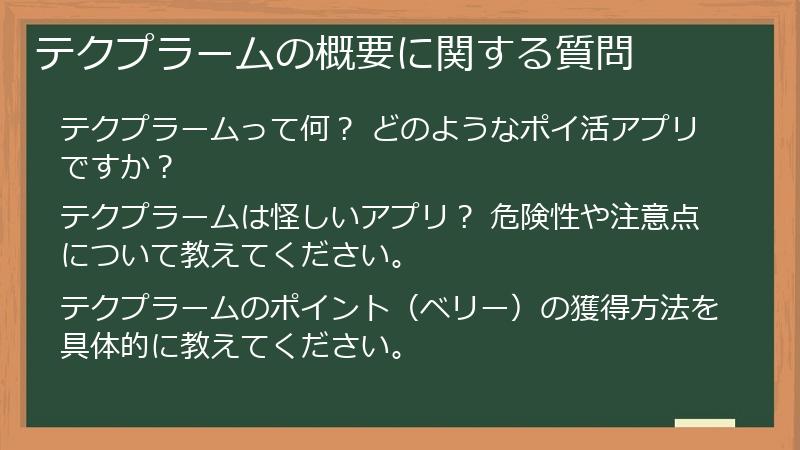 テクプラームの概要に関する質問

テクプラームって何？ どのようなポイ活アプリですか？

テクプラームは怪しいアプリ？ 危険性や注意点について教えてください。

テクプラームのポイント（ベリー）の獲得方法を具体的に教えてください。